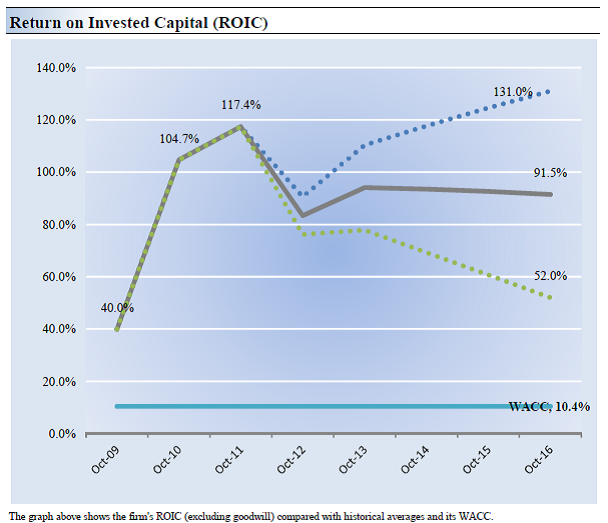 Return on Invested Capital (ROIC)

140.0%
120.0%
100.0%
80.0%
60.0%
40.0%
20.0%
0.0%

40.0%
104.7%
117.4%
131.0%
91.5%
52.0%
WACC, 10.4%

Oct-09
Oct-10
Oct-11
Oct-12
Oct-13
Oct-14
Oct-15
Oct-16

The graph above shows the firm's ROIC (excluding goodwill) compared with historical averages and its WACC.